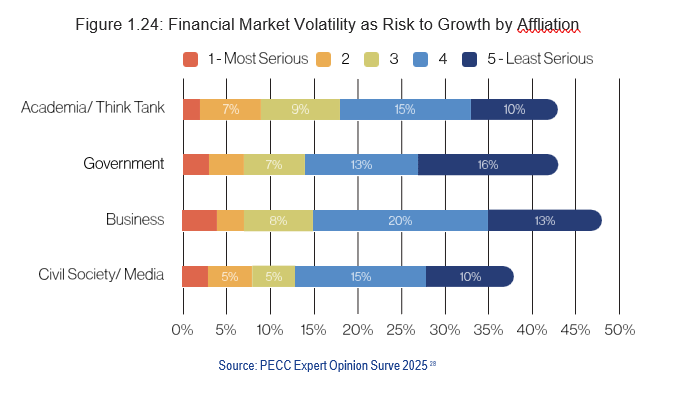 Figure 1.24: Financial Market Volatility as Risk to Growth by Affliation

1 - Most Serious 2 3 4 5 - Least Serious

Academia/ Think Tank 7% 9% 15% 10%

Government 7% 13% 16%

Business 8% 20% 13%

Civil Society/ Media 5% 5% 15% 10%

0% 5% 10% 15% 20% 25% 30% 35% 40% 45% 50%

Source: PECC Expert Opinion Surve 2025 $^{28}$